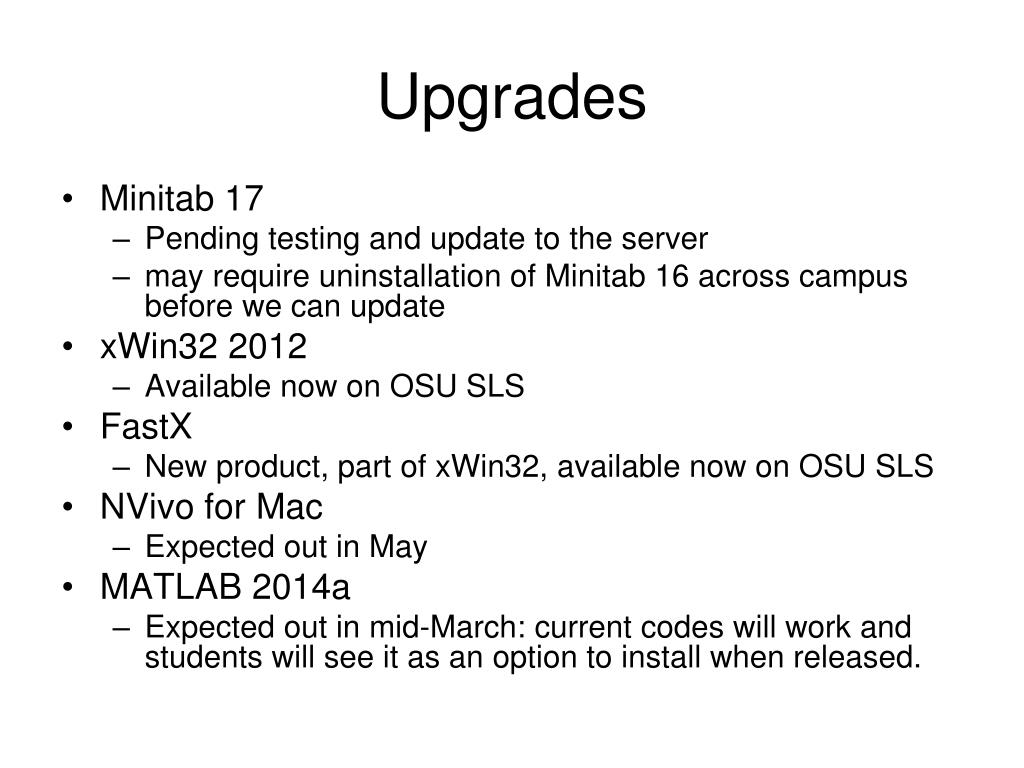 Upgrades

• Minitab 17
– Pending testing and update to the server
– may require uninstallation of Minitab 16 across campus before we can update
• xWin32 2012
– Available now on OSU SLS
• FastX
– New product, part of xWin32, available now on OSU SLS
• NVivo for Mac
– Expected out in May
• MATLAB 2014a
– Expected out in mid-March: current codes will work and students will see it as an option to install when released.